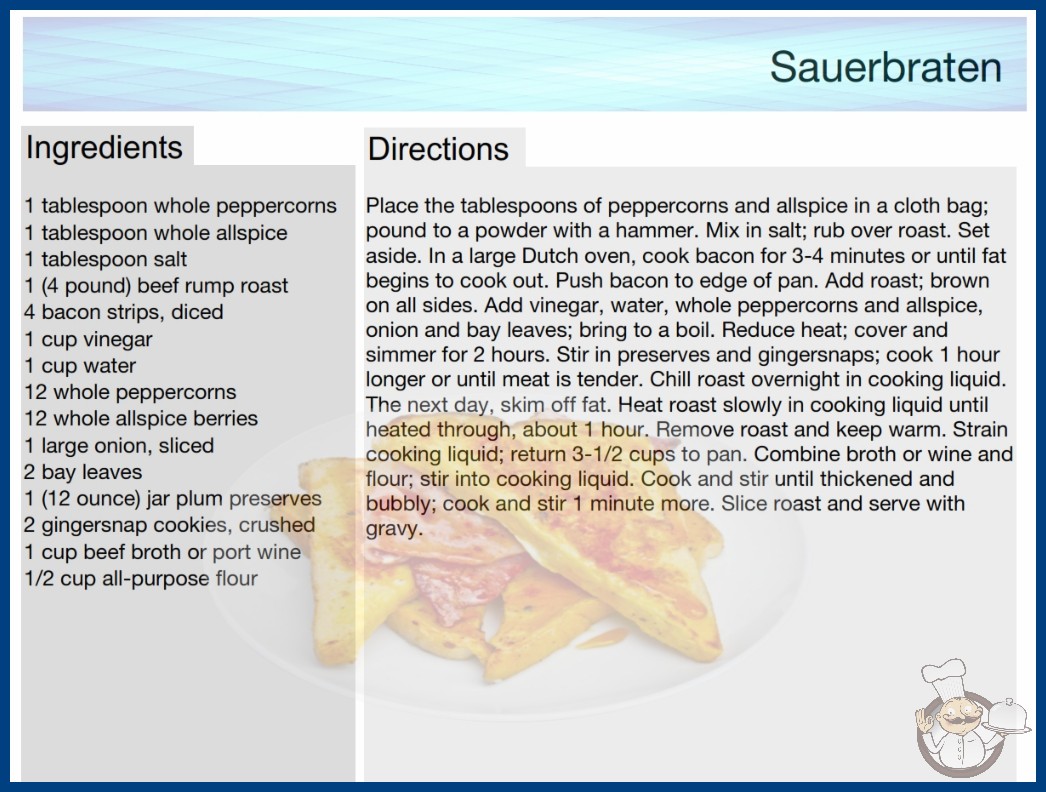 Sauerbraten

Ingredients

1 tablespoon whole peppercorns
1 tablespoon whole allspice
1 tablespoon salt
1 (4 pound) beef rump roast
4 bacon strips, diced
1 cup vinegar
1 cup water
12 whole peppercorns
12 whole allspice berries
1 large onion, sliced
2 bay leaves
1 (12 ounce) jar plum preserves
2 gingersnap cookies, crushed
1 cup beef broth or port wine
1/2 cup all-purpose flour

Directions

Place the tablespoons of peppercorns and allspice in a cloth bag; pound to a powder with a hammer. Mix in salt; rub over roast. Set aside. In a large Dutch oven, cook bacon for 3-4 minutes or until fat begins to cook out. Push bacon to edge of pan. Add roast; brown on all sides. Add vinegar, water, whole peppercorns and allspice, onion and bay leaves; bring to a boil. Reduce heat; cover and simmer for 2 hours. Stir in preserves and gingersnaps; cook 1 hour longer or until meat is tender. Chill roast overnight in cooking liquid. The next day, skim off fat. Heat roast slowly in cooking liquid until heated through, about 1 hour. Remove roast and keep warm. Strain cooking liquid; return 3-1/2 cups to pan. Combine broth or wine and flour; stir into cooking liquid. Cook and stir until thickened and bubbly; cook and stir 1 minute more. Slice roast and serve with gravy.